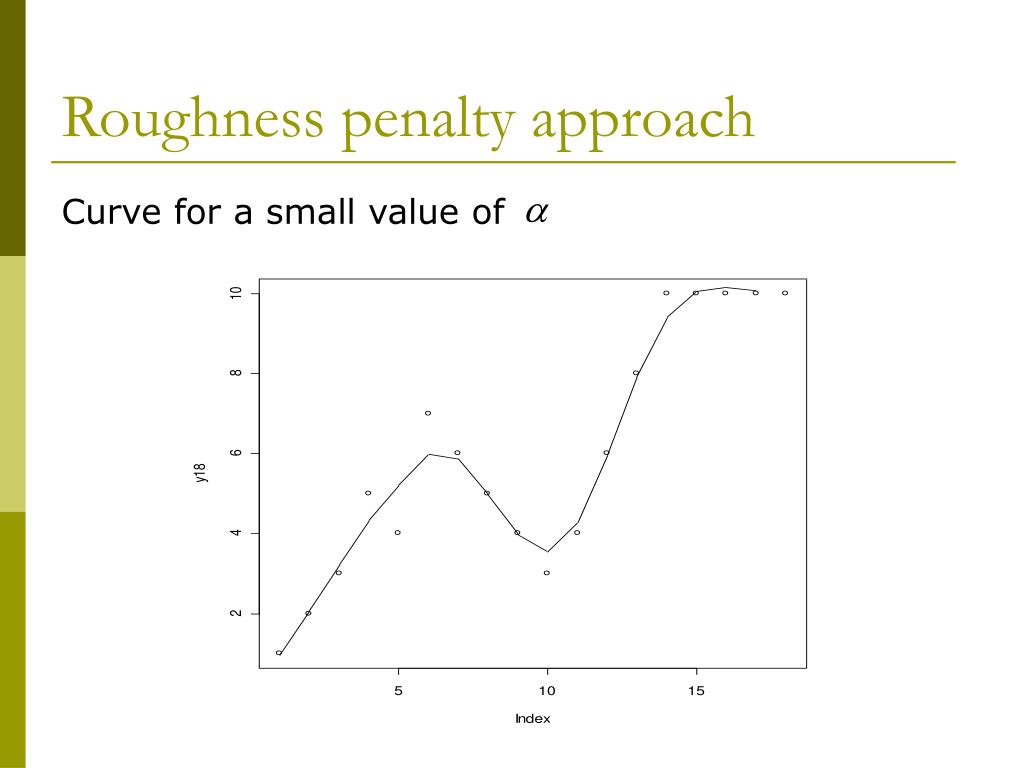 Roughness penalty approach

Curve for a small value of $\alpha$

10
8
6
4
2
y18
5
10
15
Index